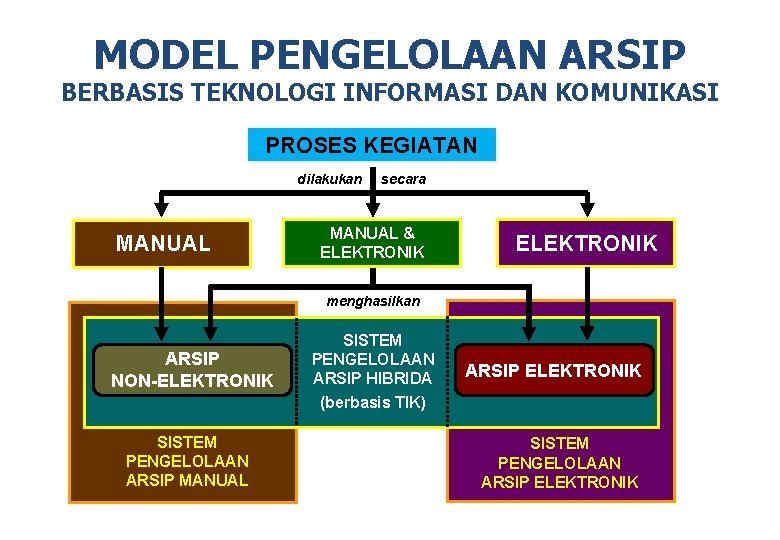 MODEL PENGELOLAAN ARSIP
BERBASIS TEKNOLOGI INFORMASI DAN KOMUNIKASI

PROSES KEGIATAN

dilakukan secara

MANUAL

MANUAL & ELEKTRONIK

ELEKTRONIK

menghasilkan

ARSIP NON-ELEKTRONIK

SISTEM PENGELOLAAN ARSIP HIBRIDA (berbasis TIK)

ARSIP ELEKTRONIK

SISTEM PENGELOLAAN ARSIP MANUAL

SISTEM PENGELOLAAN ARSIP ELEKTRONIK